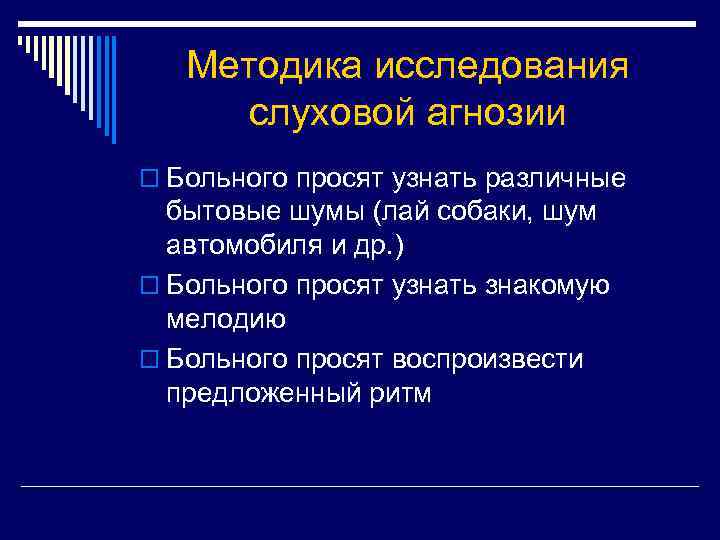 Методика исследования слуховой агнозии

Больного просят узнать различные бытовые шумы (лай собаки, шум автомобиля и др.)

Больного просят узнать знакомую мелодию

Больного просят воспроизвести предложенный ритм